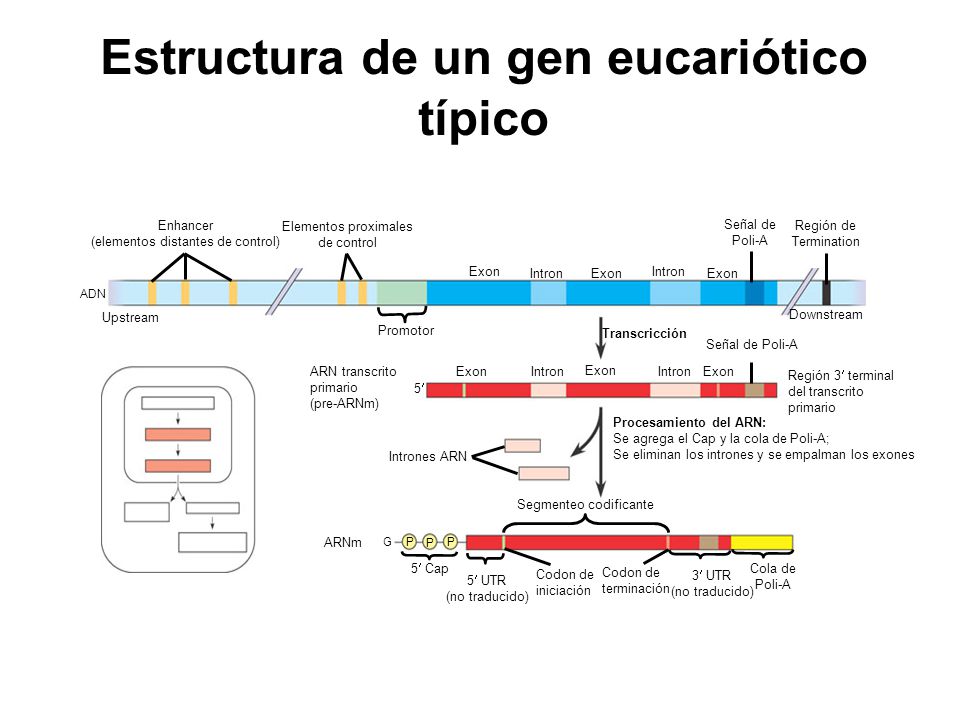 Estructura de un gen eucariótico típico

Enhancer
(elementos distantes de control)

Elementos proximales de control

Señal de Poli-A

Región de Termination

ADN

Upstream

Promotor

Exon

Intron

Exon

Intron

Exon

Downstream

Transcricción

Señal de Poli-A

ARN transcrito primario (pre-ARNm)

5′

Exon

Intron

Exon

Intron

Exon

Región 3′ terminal del transcrito primario

Procesamiento del ARN:
Se agrega el Cap y la cola de Poli-A;
Se eliminan los intrones y se empalman los exones

Intrones ARN

Segmenteo codificante

ARNm

G

P

P

P

5′ Cap

5′ UTR
(no traducido)

Codon de iniciación

Codon de terminación

3′ UTR
(no traducido)

Cola de Poli-A